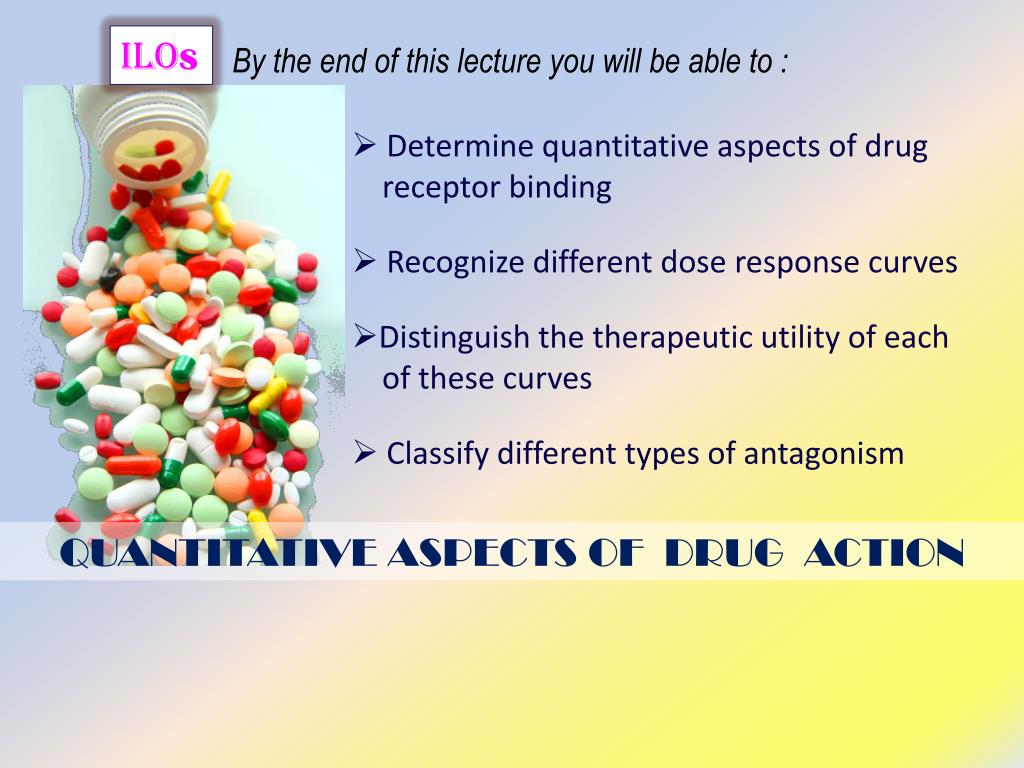 ILOs By the end of this lecture you will be able to :

➢ Determine quantitative aspects of drug receptor binding

➢ Recognize different dose response curves

➢Distinguish the therapeutic utility of each of these curves

➢ Classify different types of antagonism

QUANTITATIVE ASPECTS OF DRUG ACTION